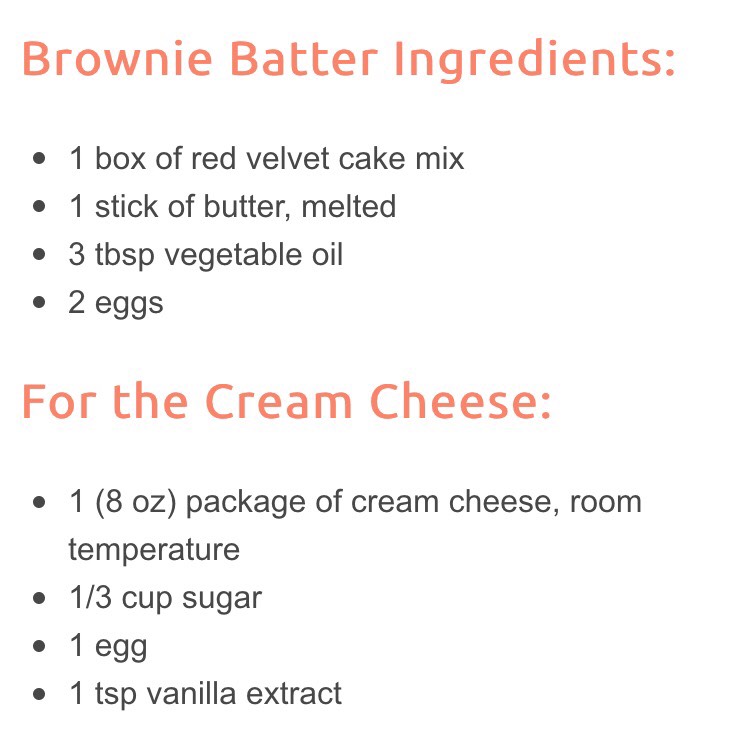 Brownie Batter Ingredients:

- 1 box of red velvet cake mix
- 1 stick of butter, melted
- 3 tbsp vegetable oil
- 2 eggs

For the Cream Cheese:

- 1 (8 oz) package of cream cheese, room temperature
- 1/3 cup sugar
- 1 egg
- 1 tsp vanilla extract